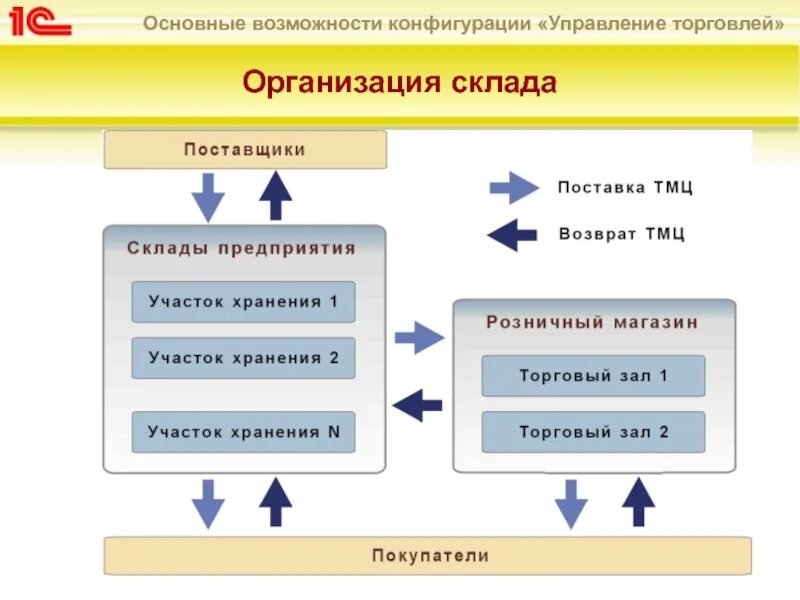 1С

Основные возможности конфигурации «Управление торговлей»

Организация склада

Поставщики

Поставка ТМЦ

Возврат ТМЦ

Склады предприятия

Участок хранения 1

Участок хранения 2

Участок хранения N

Розничный магазин

Торговый зал 1

Торговый зал 2

Покупатели